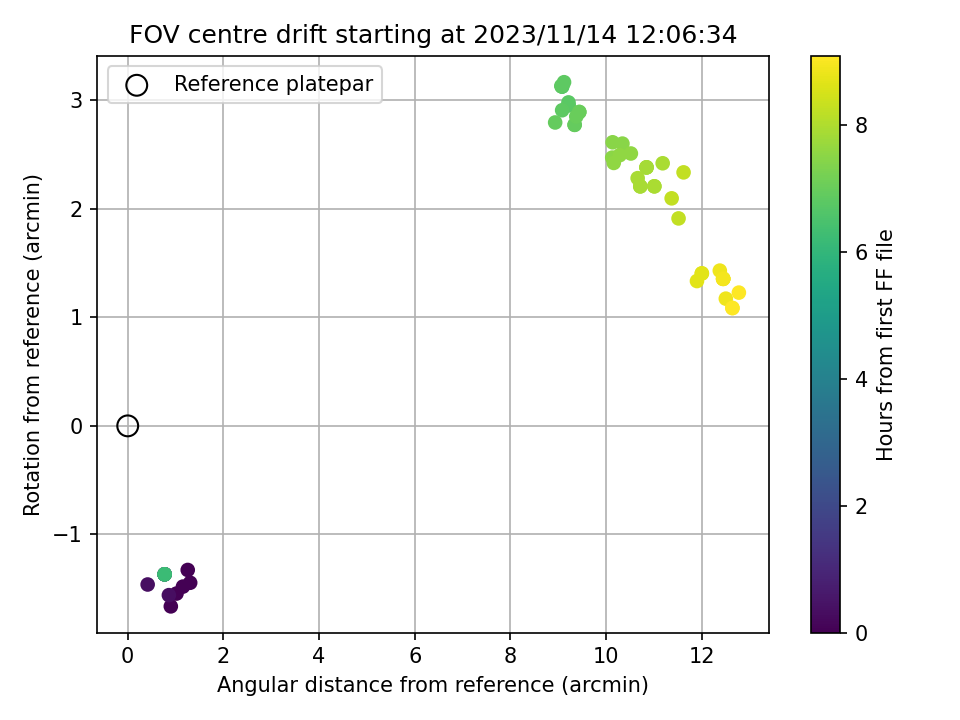 FOV centre drift starting at 2023/11/14 12:06:34

Reference platepar

Rotation from reference (arcmin)

3
2
1
0
−1

0
2
4
6
8
10
12

Angular distance from reference (arcmin)

Hours from first FF file

8
6
4
2
0